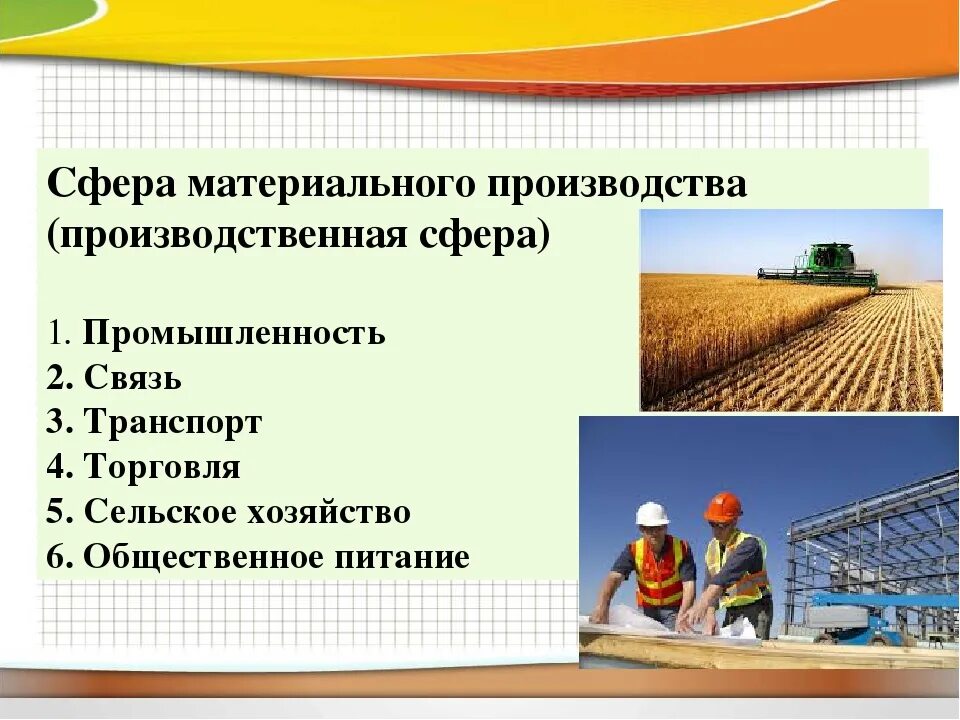 Сфера материального производства (производственная сфера)

1. Промышленность
2. Связь
3. Транспорт
4. Торговля
5. Сельское хозяйство
6. Общественное питание